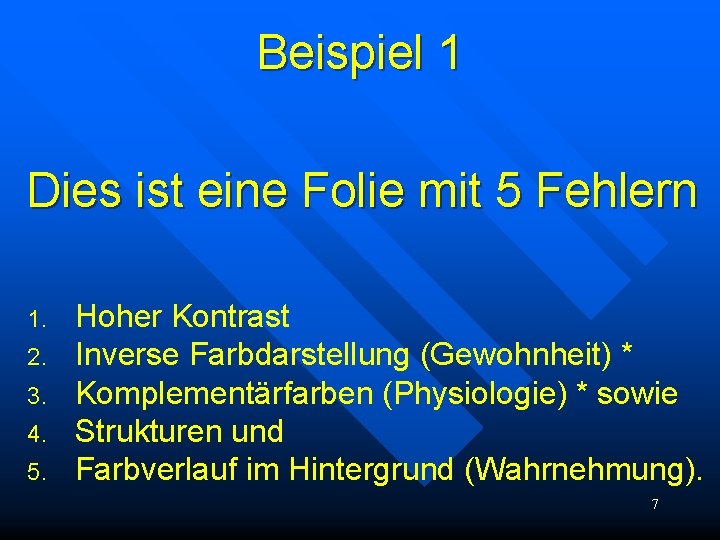 Beispiel 1

Dies ist eine Folie mit 5 Fehlern

1. Hoher Kontrast
2. Inverse Farbdarstellung (Gewohnheit) *
3. Komplementärfarben (Physiologie) * sowie
4. Strukturen und
5. Farbverlauf im Hintergrund (Wahrnehmung).

7